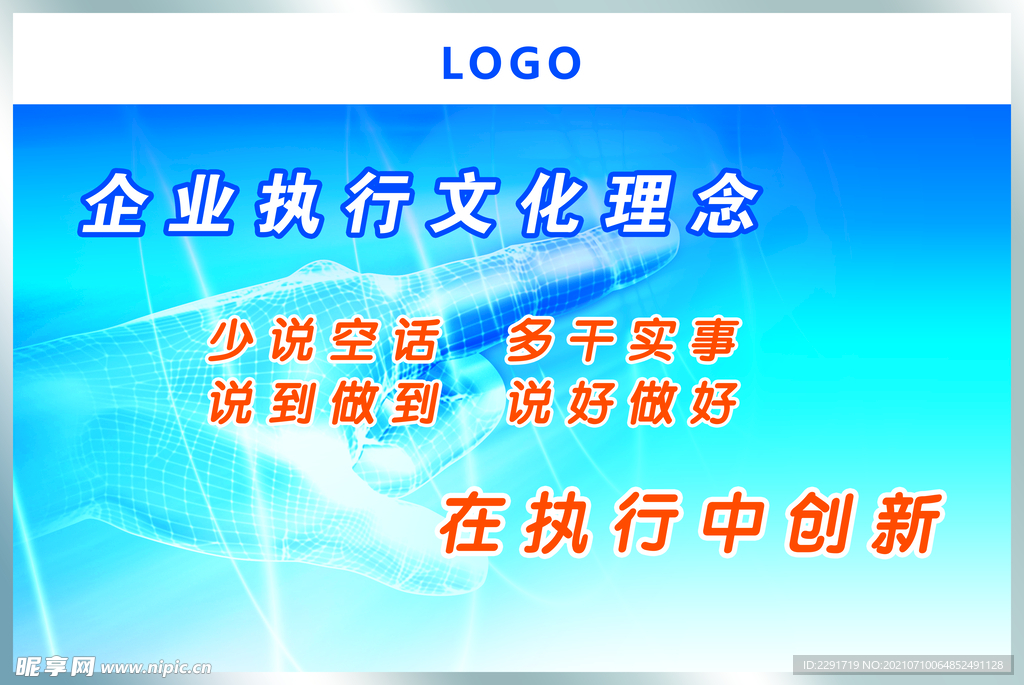 LOGO

企业执行文化理念

少说空话　多干实事
说到做到　说好做好

在执行中创新

昵享网 www.nipic.cn

ID:2291719 NO:20210710064852491128